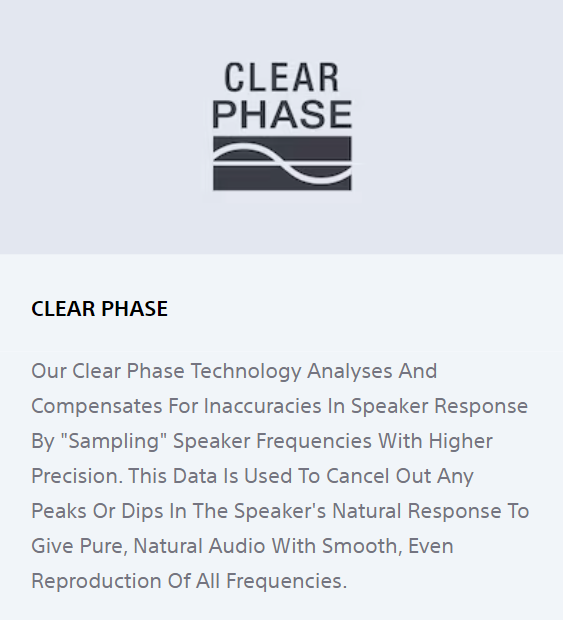 CLEAR
PHASE

CLEAR PHASE

Our Clear Phase Technology Analyses And Compensates For Inaccuracies In Speaker Response By "Sampling" Speaker Frequencies With Higher Precision. This Data Is Used To Cancel Out Any Peaks Or Dips In The Speaker's Natural Response To Give Pure, Natural Audio With Smooth, Even Reproduction Of All Frequencies.